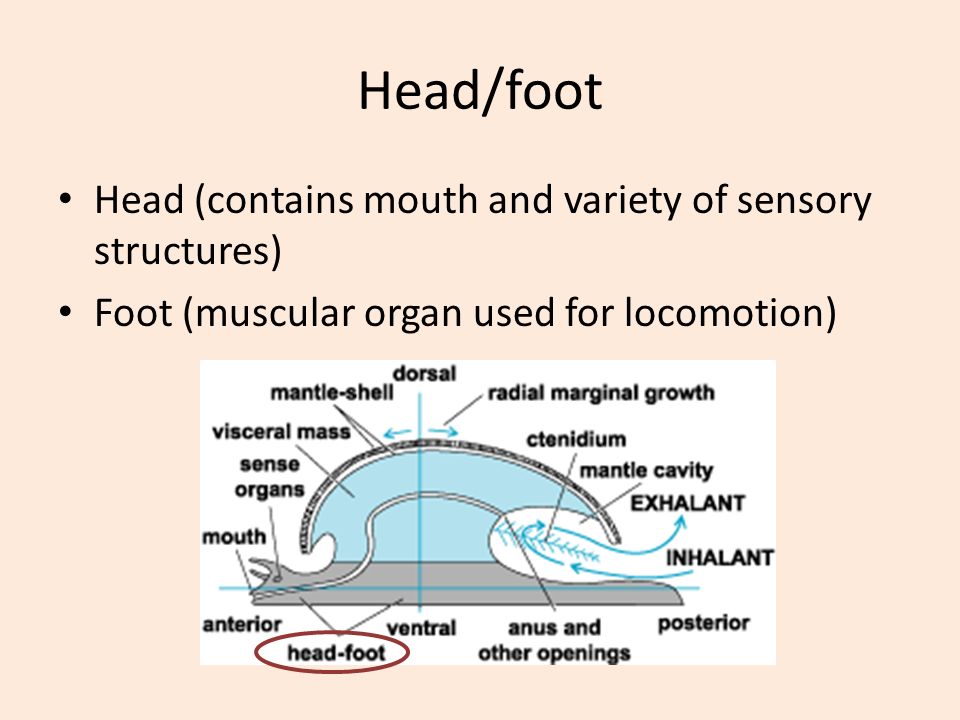 Head/foot

• Head (contains mouth and variety of sensory structures)
• Foot (muscular organ used for locomotion)

dorsal
mantle-shell
radial marginal growth
visceral mass
ctenidium
sense organs
mantle cavity
EXHALANT
mouth
INHALANT
anterior
ventral
anus and other openings
posterior
head-foot